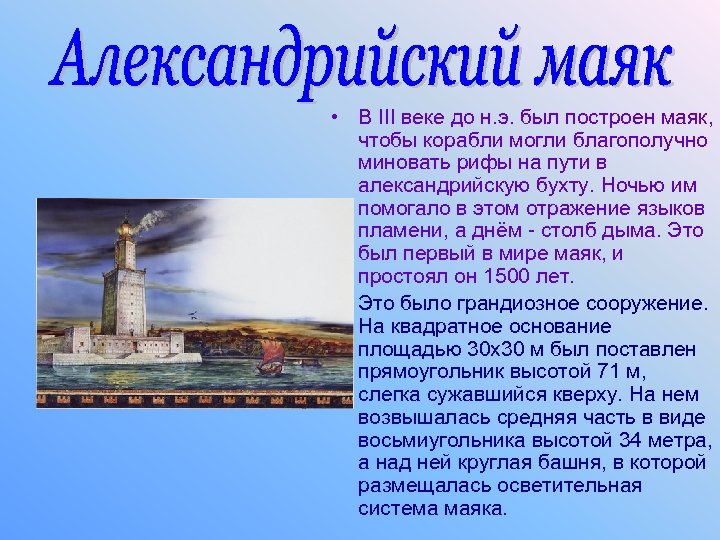 Александрийский маяк

• В III веке до н.э. был построен маяк, чтобы корабли могли благополучно миновать рифы на пути в александрийскую бухту. Ночью им помогало в этом отражение языков пламени, а днём - столб дыма. Это был первый в мире маяк, и простоял он 1500 лет.

Это было грандиозное сооружение. На квадратное основание площадью 30х30 м был поставлен прямоугольник высотой 71 м, слегка сужавшийся кверху. На нем возвышалась средняя часть в виде восьмиугольника высотой 34 метра, а над ней круглая башня, в которой размещалась осветительная система маяка.